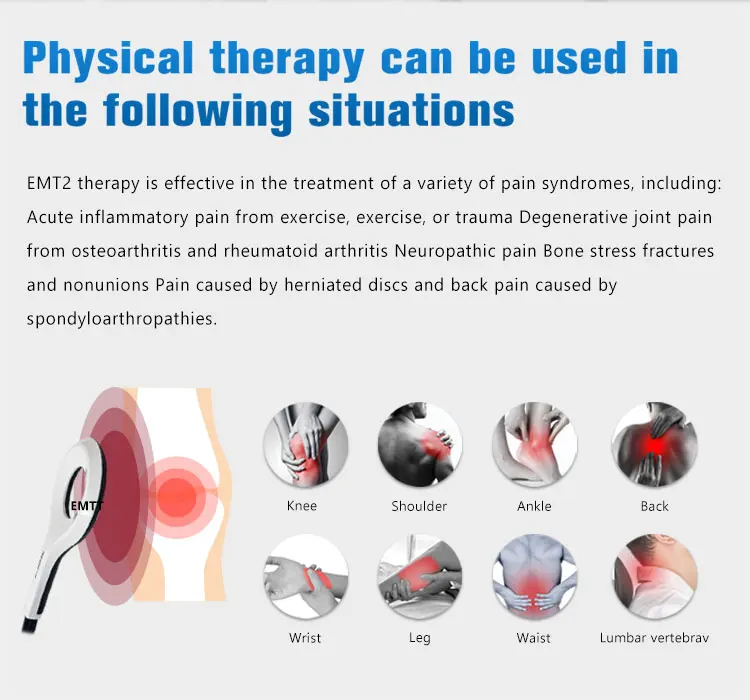 Physical therapy can be used in the following situations

EMT2 therapy is effective in the treatment of a variety of pain syndromes, including: Acute inflammatory pain from exercise, exercise, or trauma Degenerative joint pain from osteoarthritis and rheumatoid arthritis Neuropathic pain Bone stress fractures and nonunions Pain caused by herniated discs and back pain caused by spondyloarthropathies.

EMTT

Knee

Shoulder

Ankle

Back

Wrist

Leg

Waist

Lumbar vertebrav